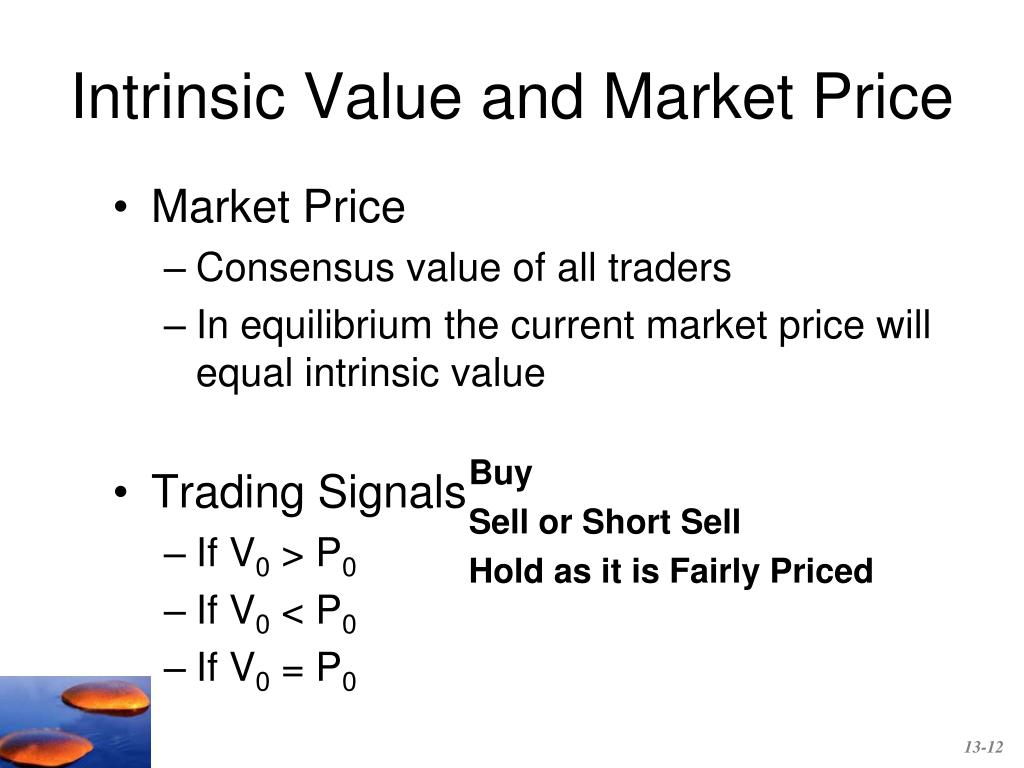 Intrinsic Value and Market Price

• Market Price
– Consensus value of all traders
– In equilibrium the current market price will equal intrinsic value

• Trading Signals
– If $V_0 > P_0$
– If $V_0 < P_0$
– If $V_0 = P_0$

Buy
Sell or Short Sell
Hold as it is Fairly Priced

13-12